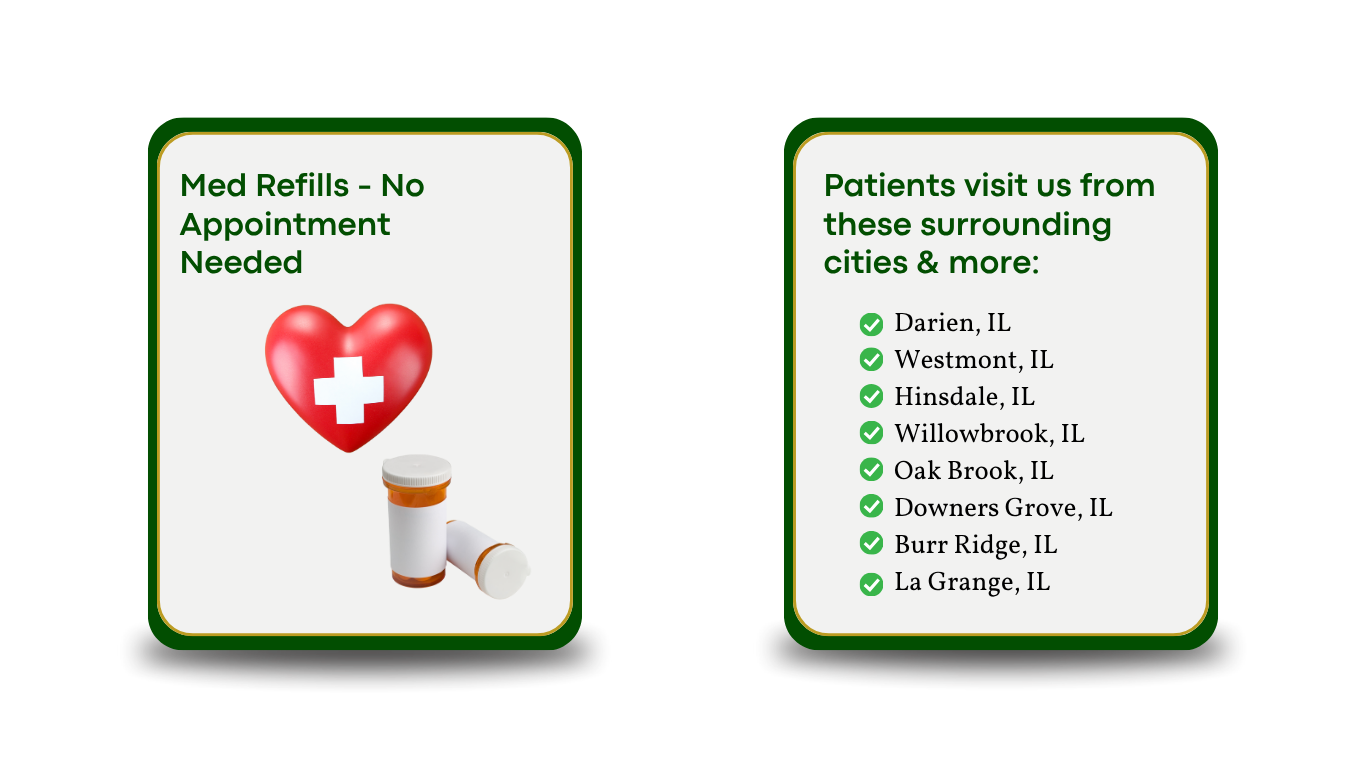 Med Refills - No Appointment Needed

Patients visit us from these surrounding cities & more:

Darien, IL
Westmont, IL
Hinsdale, IL
Willowbrook, IL
Oak Brook, IL
Downers Grove, IL
Burr Ridge, IL
La Grange, IL